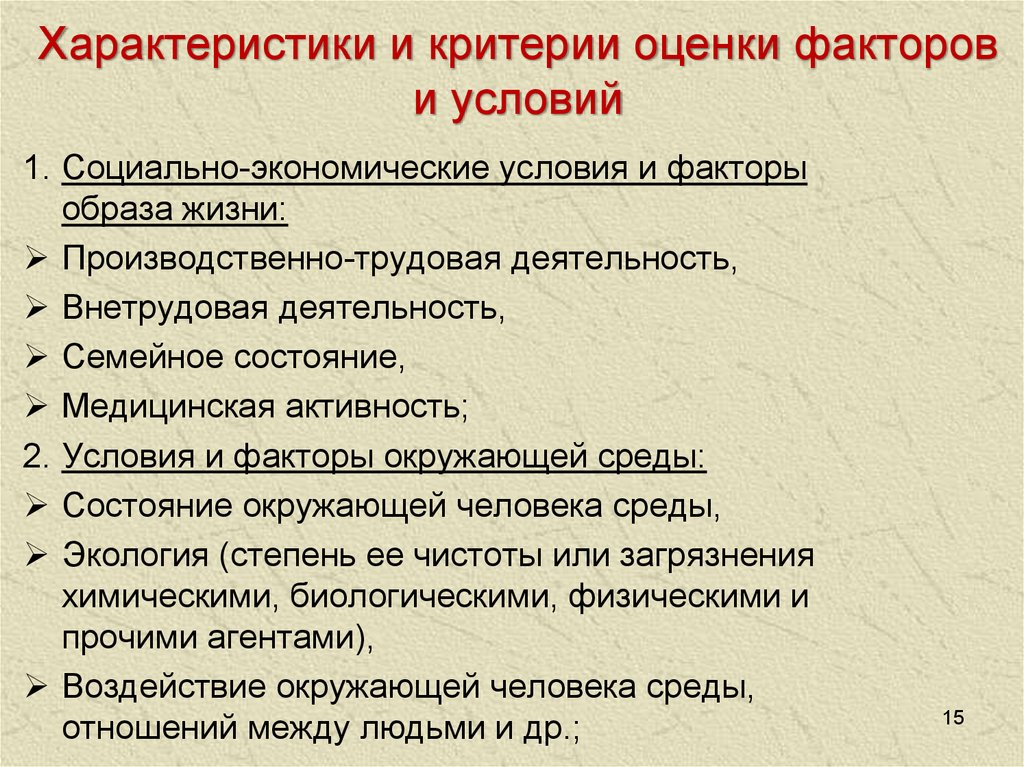 Характеристики и критерии оценки факторов и условий

1. Социально-экономические условия и факторы образа жизни:
➢ Производственно-трудовая деятельность,
➢ Внетрудовая деятельность,
➢ Семейное состояние,
➢ Медицинская активность;
2. Условия и факторы окружающей среды:
➢ Состояние окружающей человека среды,
➢ Экология (степень ее чистоты или загрязнения химическими, биологическими, физическими и прочими агентами),
➢ Воздействие окружающей человека среды, отношений между людьми и др.;

15